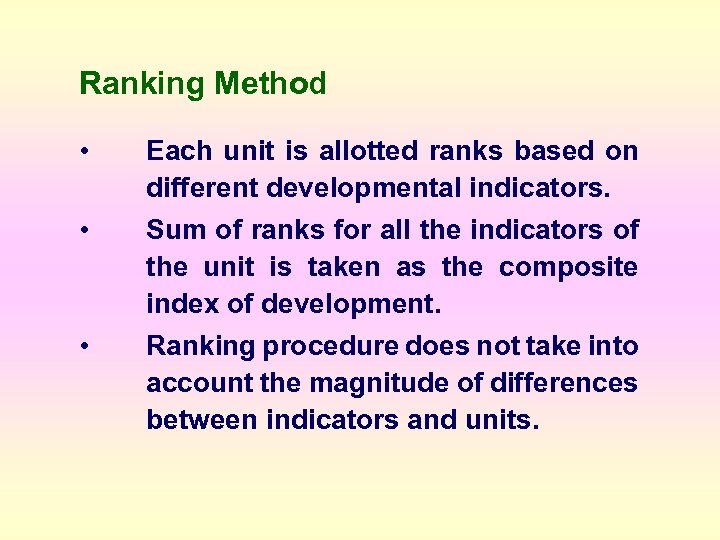 Ranking Method

• Each unit is allotted ranks based on different developmental indicators.

• Sum of ranks for all the indicators of the unit is taken as the composite index of development.

• Ranking procedure does not take into account the magnitude of differences between indicators and units.